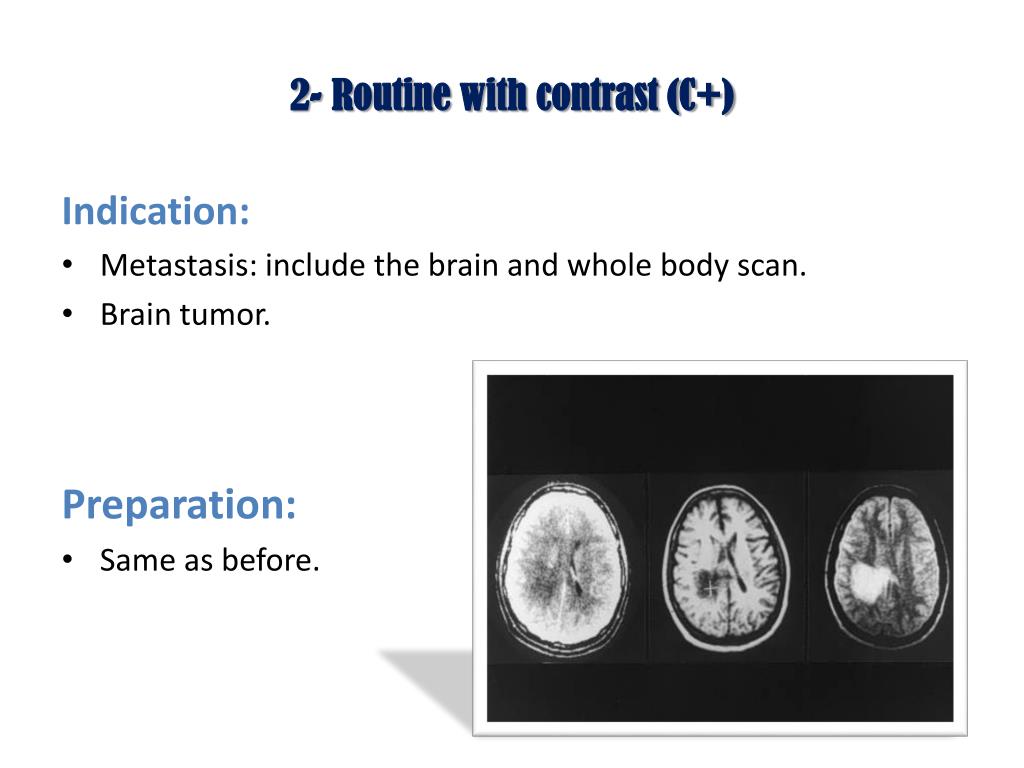 2- Routine with contrast (C+)

Indication:

• Metastasis: include the brain and whole body scan.
• Brain tumor.

Preparation:

• Same as before.